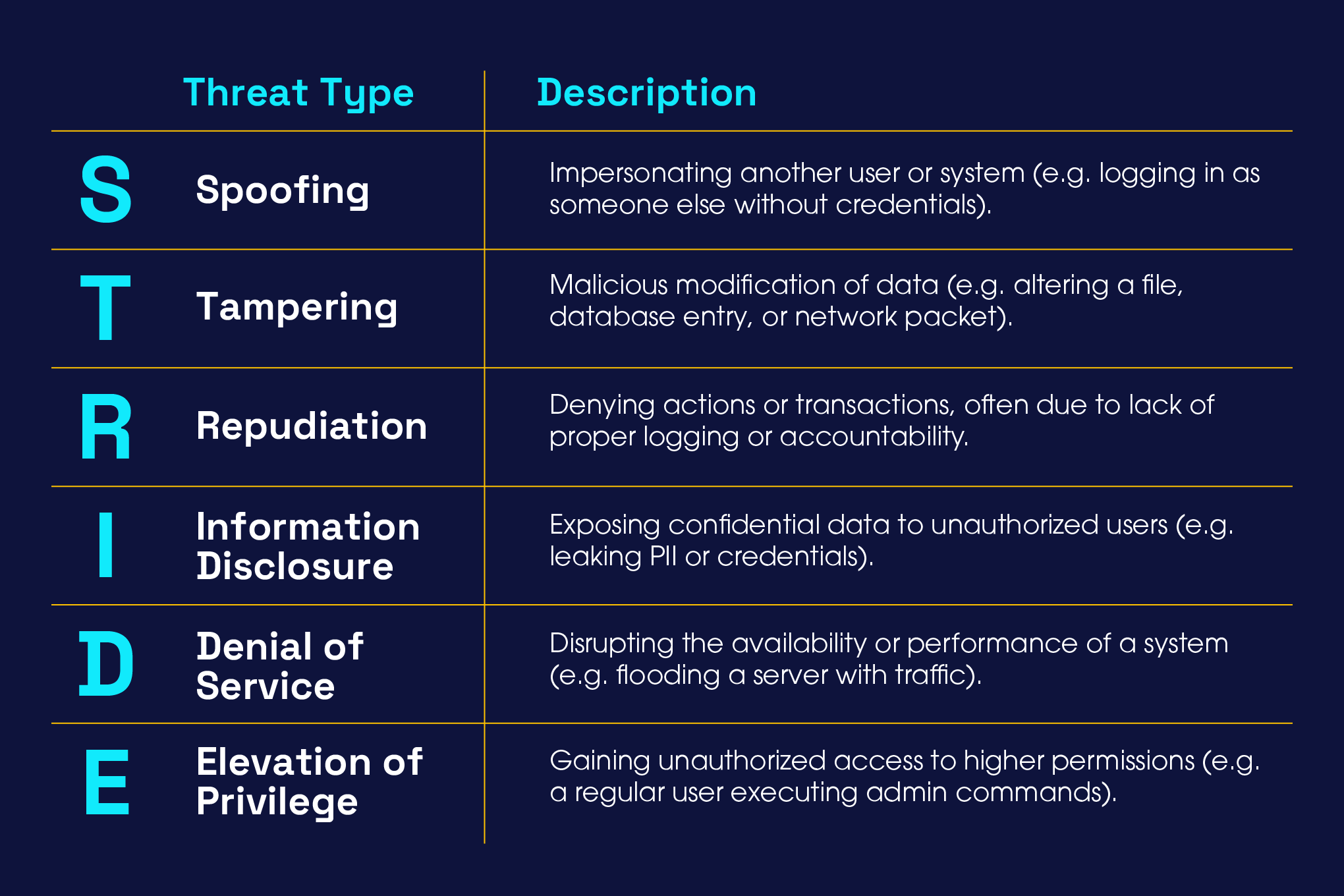 | | Threat Type | Description |
|---|---|---|
| S | Spoofing | Impersonating another user or system (e.g. logging in as someone else without credentials). |
| T | Tampering | Malicious modification of data (e.g. altering a file, database entry, or network packet). |
| R | Repudiation | Denying actions or transactions, often due to lack of proper logging or accountability. |
| I | Information Disclosure | Exposing confidential data to unauthorized users (e.g. leaking PII or credentials). |
| D | Denial of Service | Disrupting the availability or performance of a system (e.g. flooding a server with traffic). |
| E | Elevation of Privilege | Gaining unauthorized access to higher permissions (e.g. a regular user executing admin commands). |